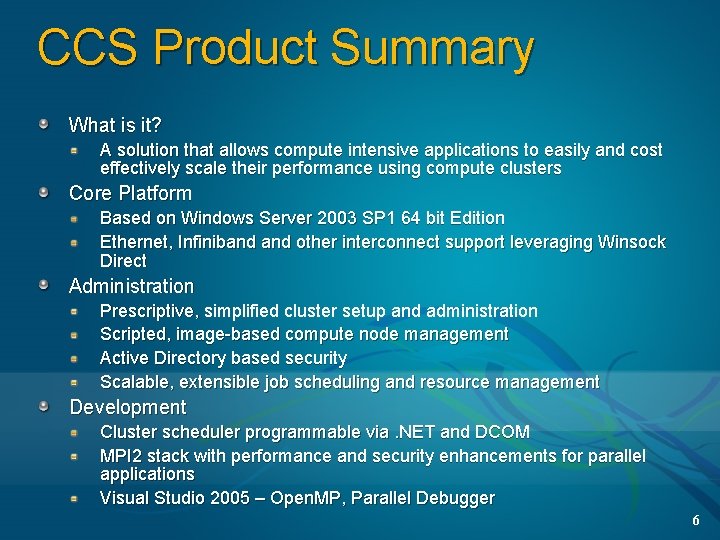 CCS Product Summary

What is it?

A solution that allows compute intensive applications to easily and cost effectively scale their performance using compute clusters

Core Platform

Based on Windows Server 2003 SP1 64 bit Edition

Ethernet, Infiniband and other interconnect support leveraging Winsock Direct

Administration

Prescriptive, simplified cluster setup and administration

Scripted, image-based compute node management

Active Directory based security

Scalable, extensible job scheduling and resource management

Development

Cluster scheduler programmable via .NET and DCOM

MPI2 stack with performance and security enhancements for parallel applications

Visual Studio 2005 – OpenMP, Parallel Debugger

6